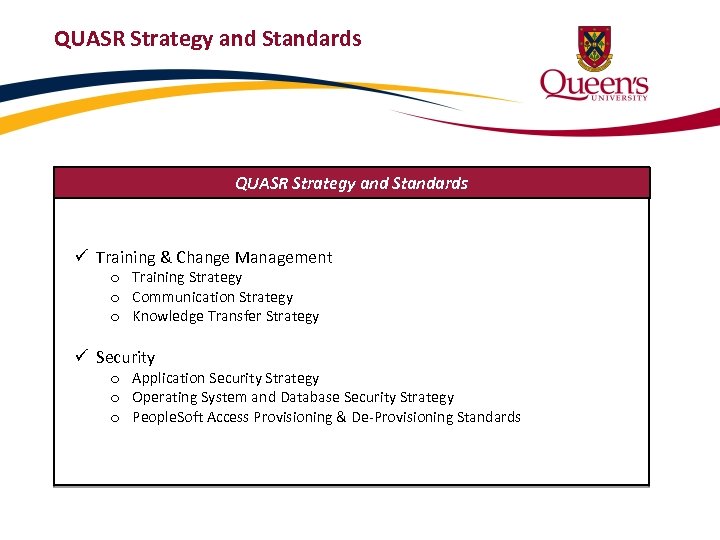 QUASR Strategy and Standards

Queen's UNIVERSITY

QUASR Strategy and Standards

✓ Training & Change Management
o Training Strategy
o Communication Strategy
o Knowledge Transfer Strategy

✓ Security
o Application Security Strategy
o Operating System and Database Security Strategy
o PeopleSoft Access Provisioning & De-Provisioning Standards